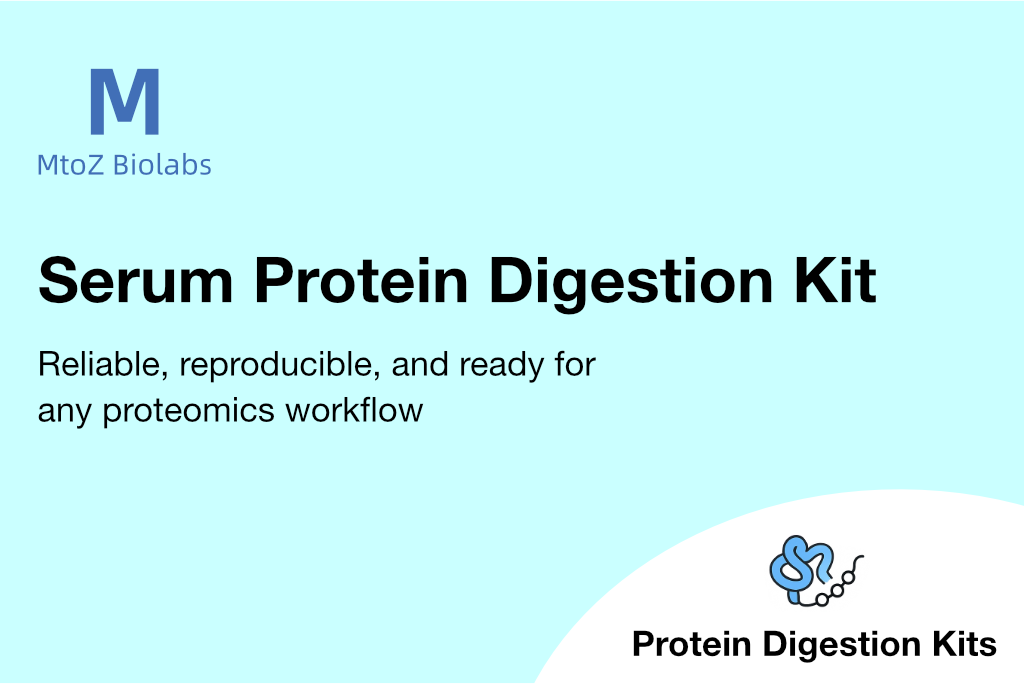 M
MtoZ Biolabs

Serum Protein Digestion Kit

Reliable, reproducible, and ready for any proteomics workflow

Protein Digestion Kits